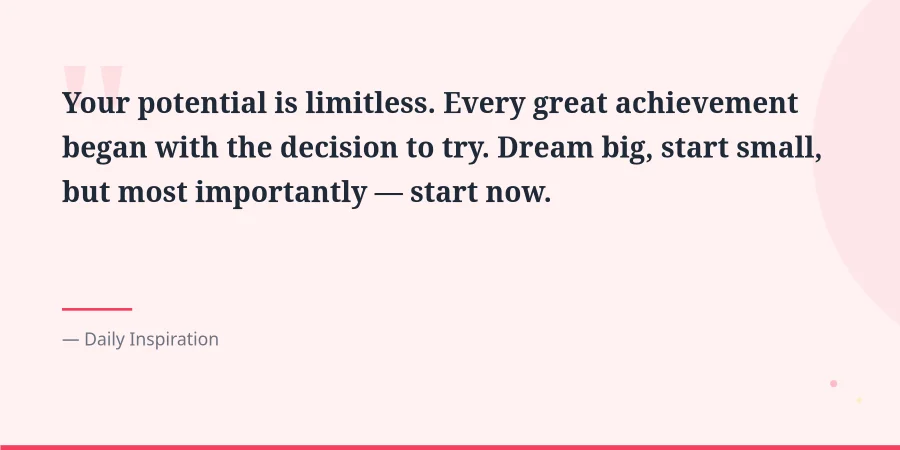 "
Your potential is limitless. Every great achievement began with the decision to try. Dream big, start small, but most importantly — start now.

— Daily Inspiration